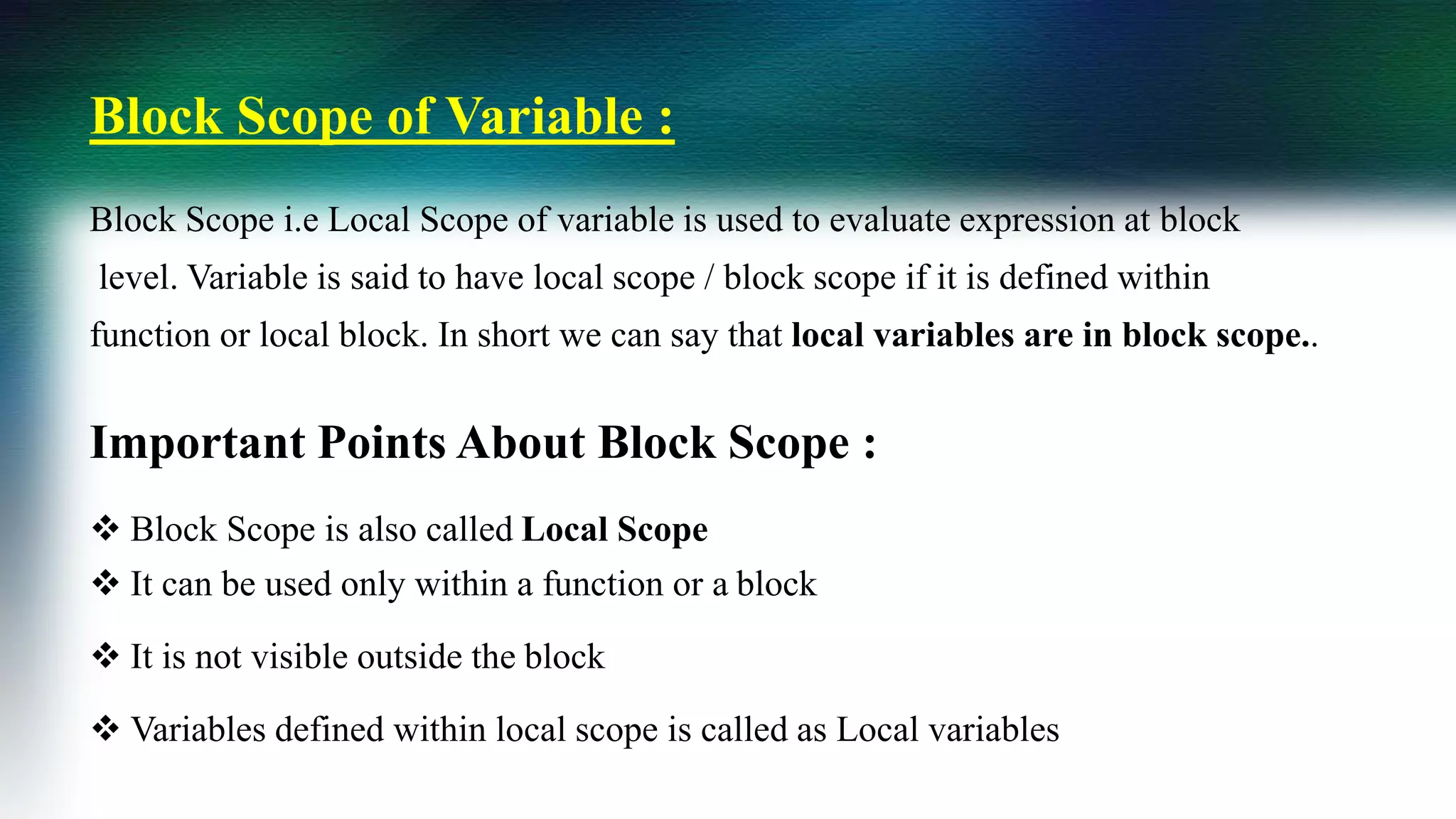 Block Scope of Variable :

Block Scope i.e Local Scope of variable is used to evaluate expression at block level. Variable is said to have local scope / block scope if it is defined within function or local block. In short we can say that local variables are in block scope..

Important Points About Block Scope :

❖ Block Scope is also called Local Scope
❖ It can be used only within a function or a block
❖ It is not visible outside the block
❖ Variables defined within local scope is called as Local variables